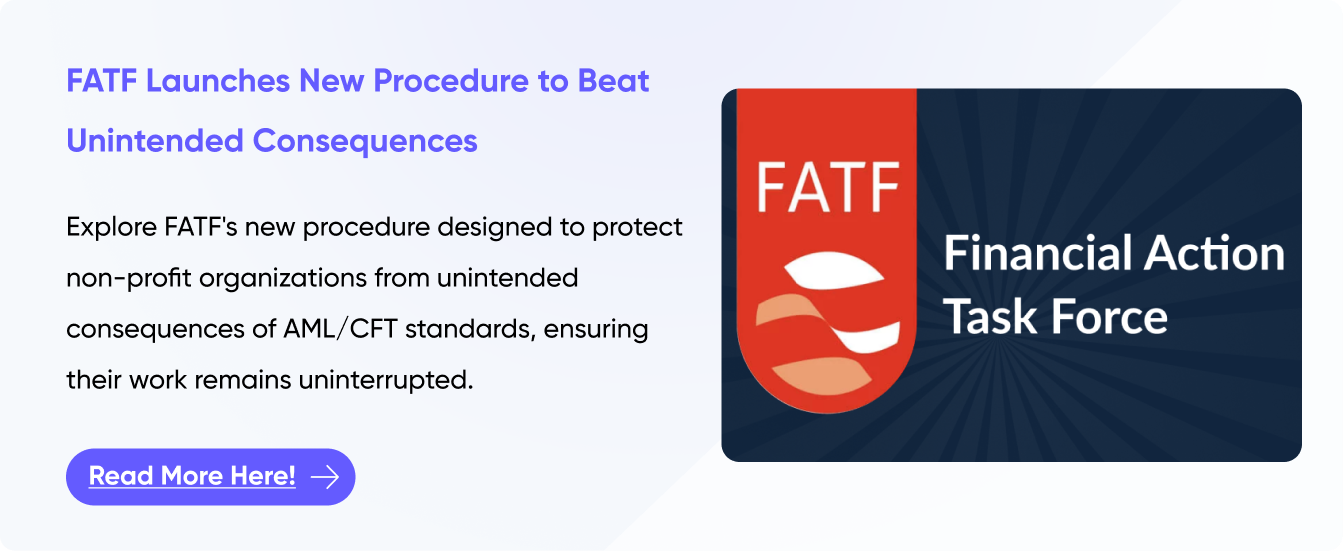 FATF Launches New Procedure to Beat Unintended Consequences

Explore FATF's new procedure designed to protect non-profit organizations from unintended consequences of AML/CFT standards, ensuring their work remains uninterrupted.

Read More Here!

FATF

Financial Action Task Force